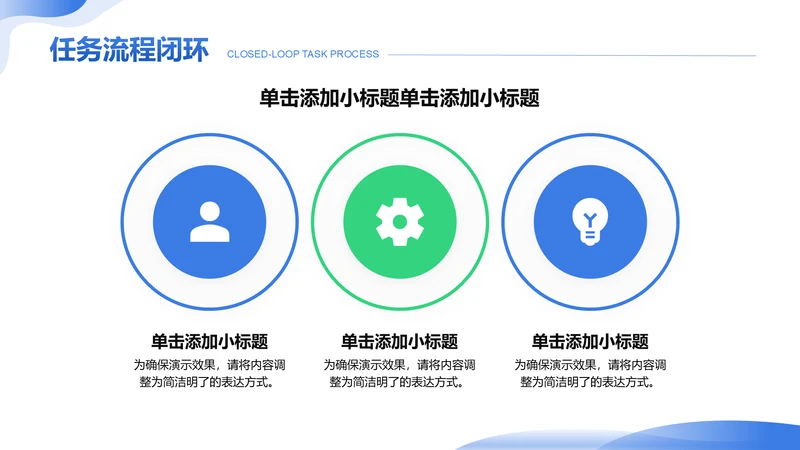 任务流程闭环

CLOSED-LOOP TASK PROCESS

单击添加小标题单击添加小标题

单击添加小标题

为确保演示效果，请将内容调整为简洁明了的表达方式。

单击添加小标题

为确保演示效果，请将内容调整为简洁明了的表达方式。

单击添加小标题

为确保演示效果，请将内容调整为简洁明了的表达方式。